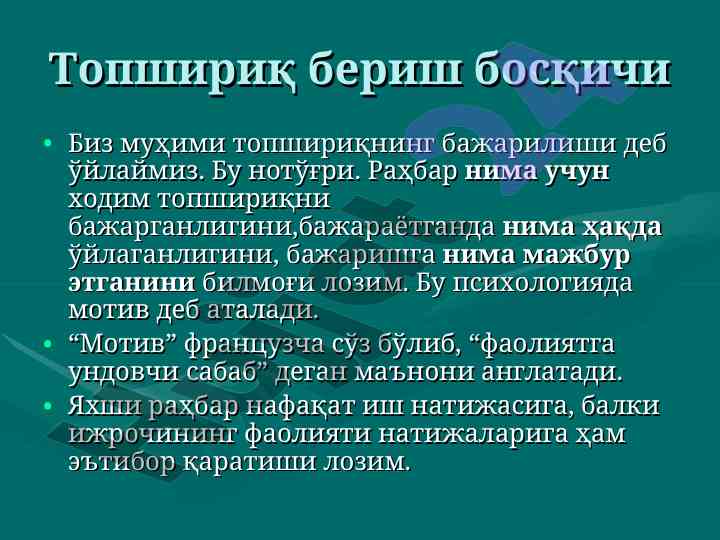 Топшириқ бериш босқичи

• Биз муҳими топшириқнинг бажарилиши деб ўйлаймиз. Бу нотўғри. Раҳбар нима учун ходим топшириқни бажарганлигини,бажараётганда нима ҳақда ўйлаганлигини, бажаришга нима мажбур этганини билмоғи лозим. Бу психологияда мотив деб аталади.

• “Мотив” французча сўз бўлиб, “фаолиятга ундовчи сабаб” деган маънони англатади.

• Яхши раҳбар нафақат иш натижасига, балки ижрочининг фаолияти натижаларига ҳам эътибор қаратиши лозим.